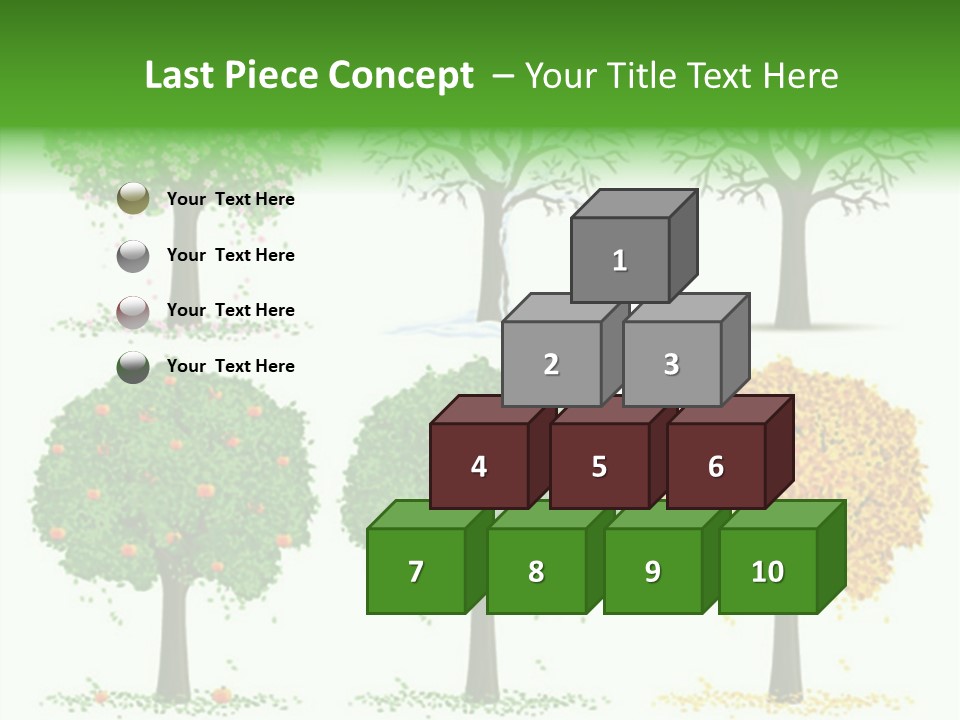 Last Piece Concept – Your Title Text Here

Your Text Here

Your Text Here

Your Text Here

Your Text Here

1

2

3

4

5

6

7

8

9

10